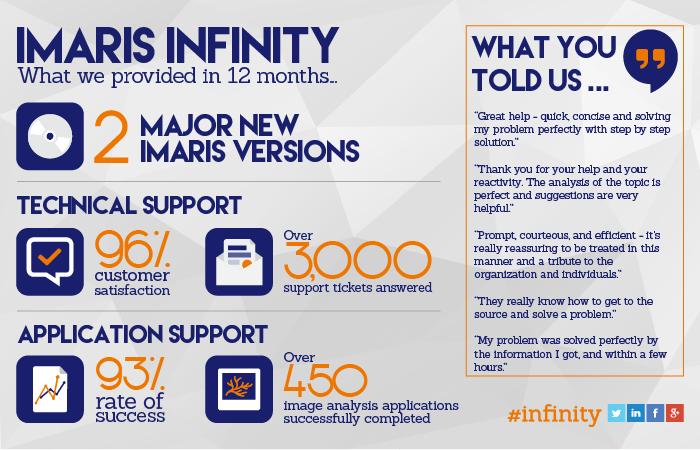 IMARIS INFINITY
What we provided in 12 months...

2 MAJOR NEW IMARIS VERSIONS

TECHNICAL SUPPORT

96% customer satisfaction

Over 3,000 support tickets answered

APPLICATION SUPPORT

93% rate of success

Over 450 image analysis applications successfully completed

WHAT YOU TOLD US ...

"Great help - quick, concise and solving my problem perfectly with step by step solution."

"Thank you for your help and your reactivity. The analysis of the topic is perfect and suggestions are very helpful."

"Prompt, courteous, and efficient - it's really reassuring to be treated in this manner and a tribute to the organization and individuals."

"They really know how to get to the source and solve a problem."

"My problem was solved perfectly by the information I got, and within a few hours."

#infinity